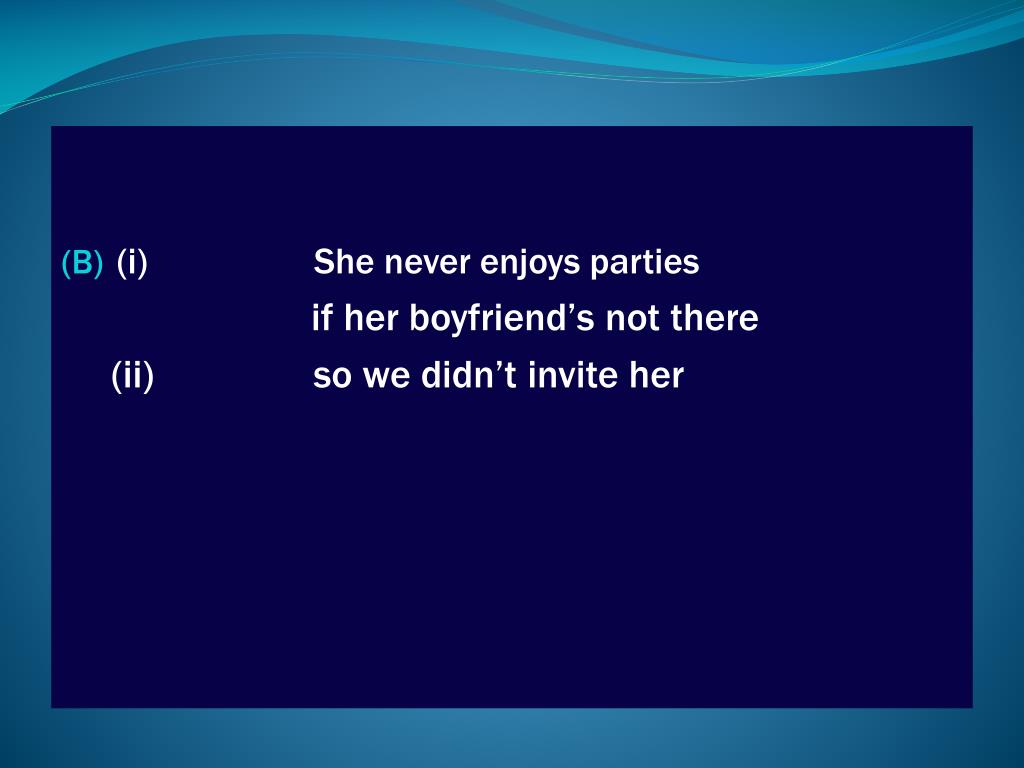 (B) (i) She never enjoys parties
if her boyfriend’s not there
(ii) so we didn’t invite her